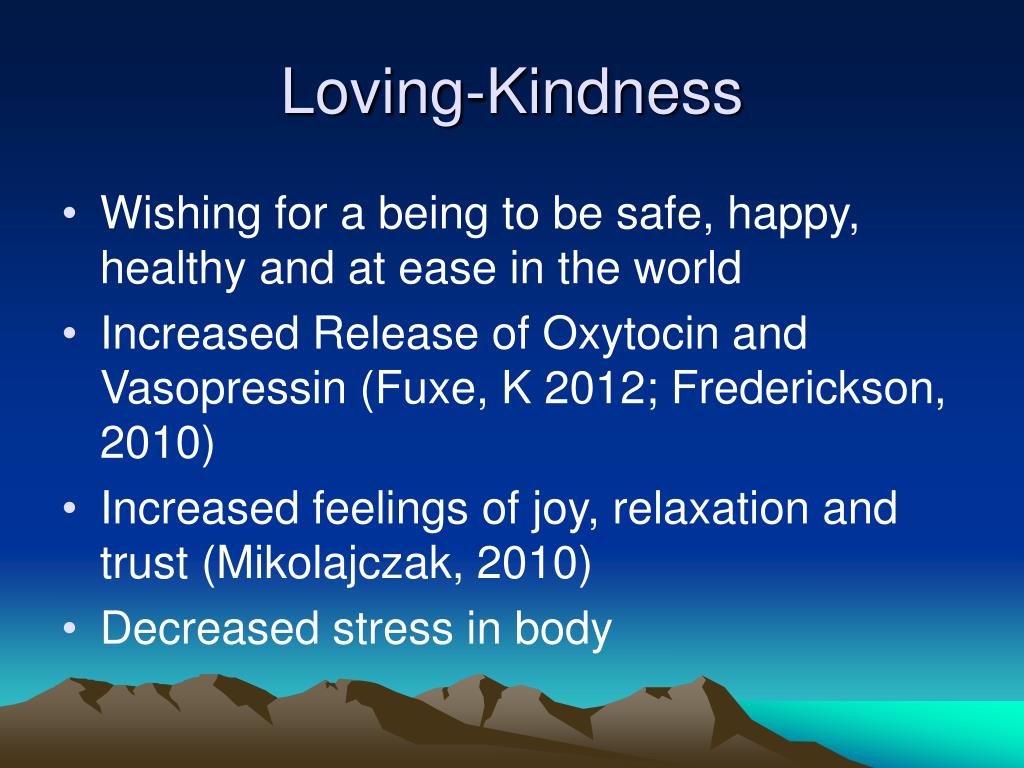 Loving-Kindness

• Wishing for a being to be safe, happy, healthy and at ease in the world
• Increased Release of Oxytocin and Vasopressin (Fuxe, K 2012; Frederickson, 2010)
• Increased feelings of joy, relaxation and trust (Mikolajczak, 2010)
• Decreased stress in body